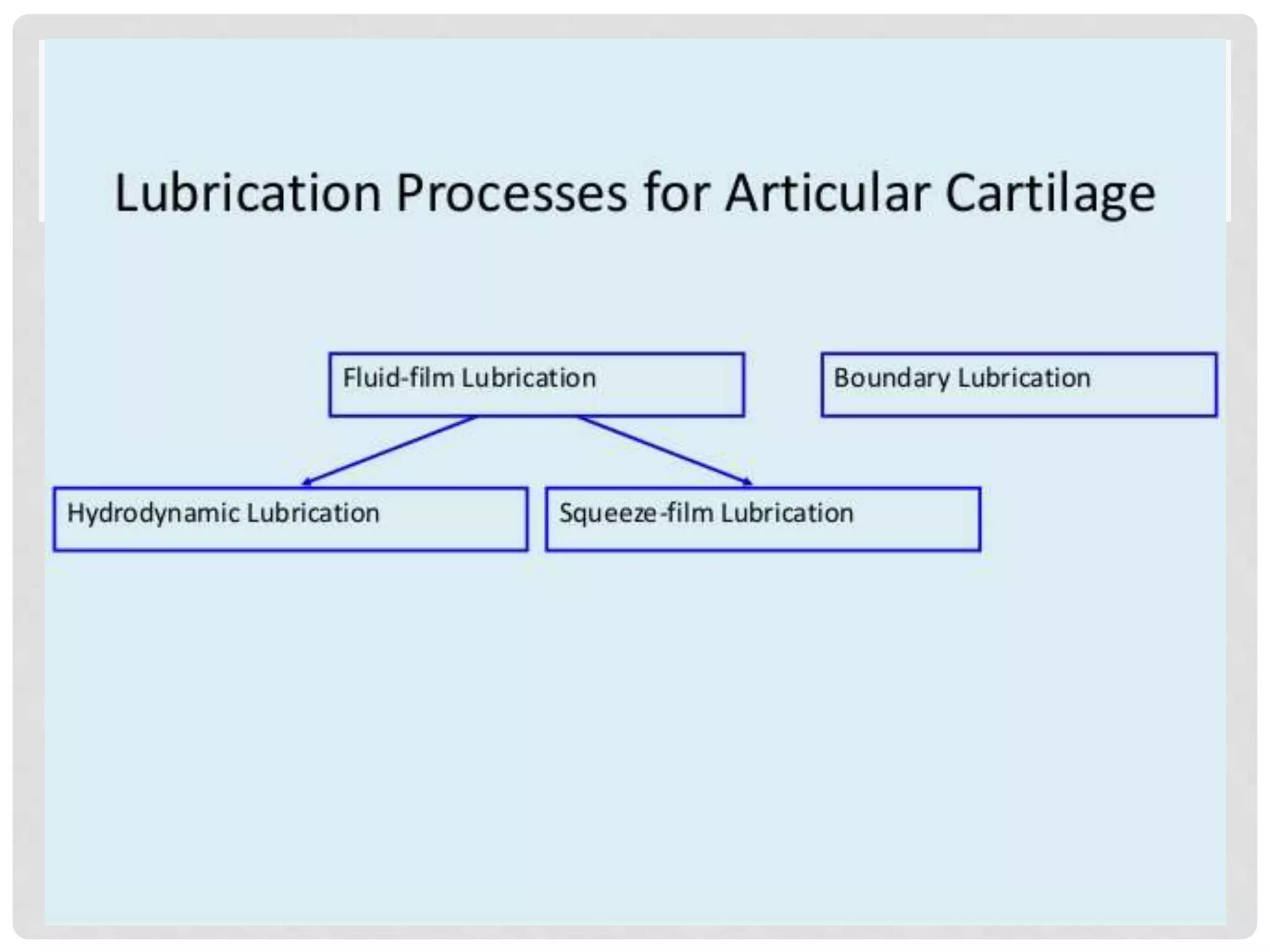 Lubrication Processes for Articular Cartilage

Fluid-film Lubrication

Boundary Lubrication

Hydrodynamic Lubrication

Squeeze-film Lubrication